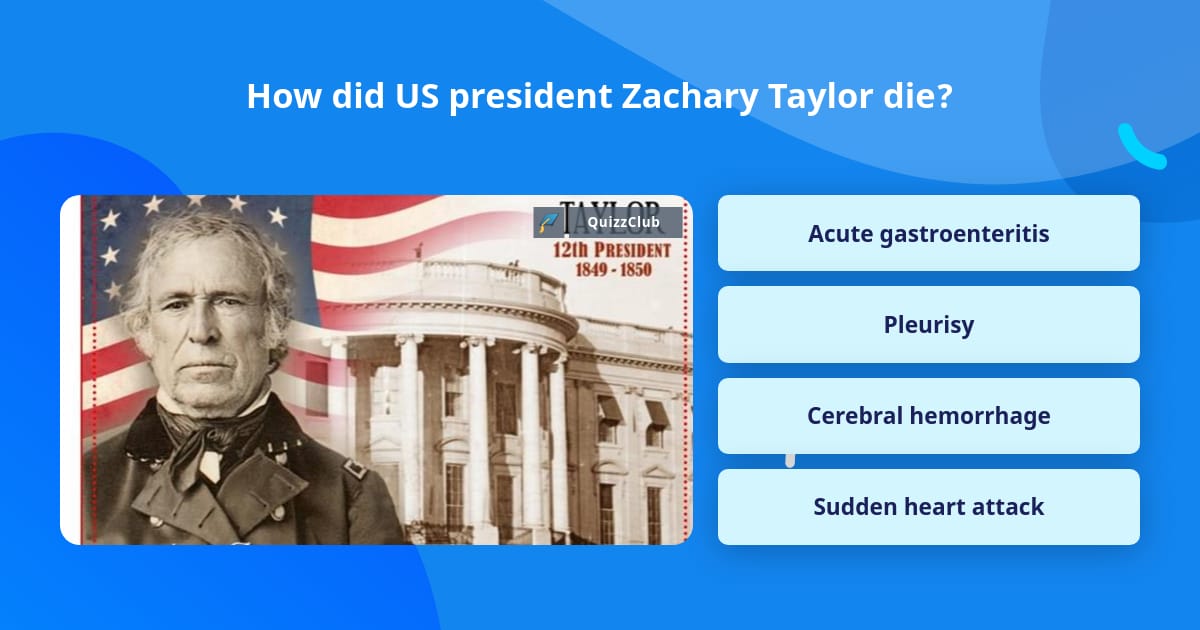 How did US president Zachary Taylor die?

TAYLOR
QuizzClub
12th PRESIDENT
1849 - 1850

Acute gastroenteritis

Pleurisy

Cerebral hemorrhage

Sudden heart attack